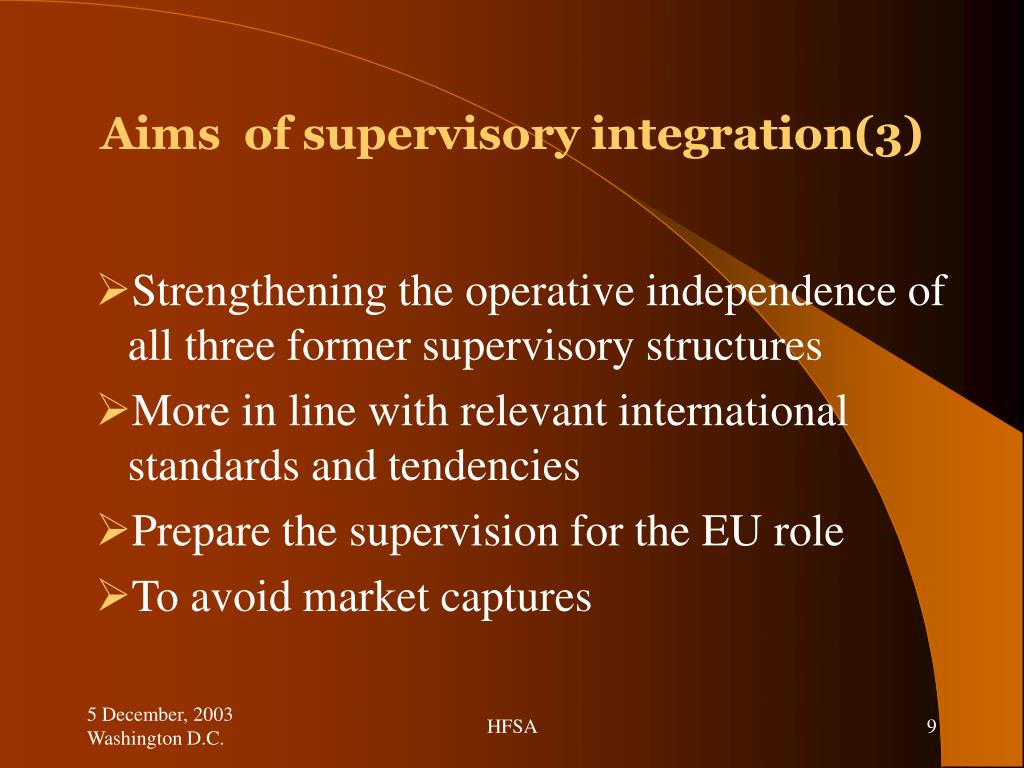 Aims  of supervisory integration(3)

➢Strengthening the operative independence of all three former supervisory structures

➢More in line with relevant international standards and tendencies

➢Prepare the supervision for the EU role

➢To avoid market captures

5 December, 2003
Washington D.C.

HFSA

9